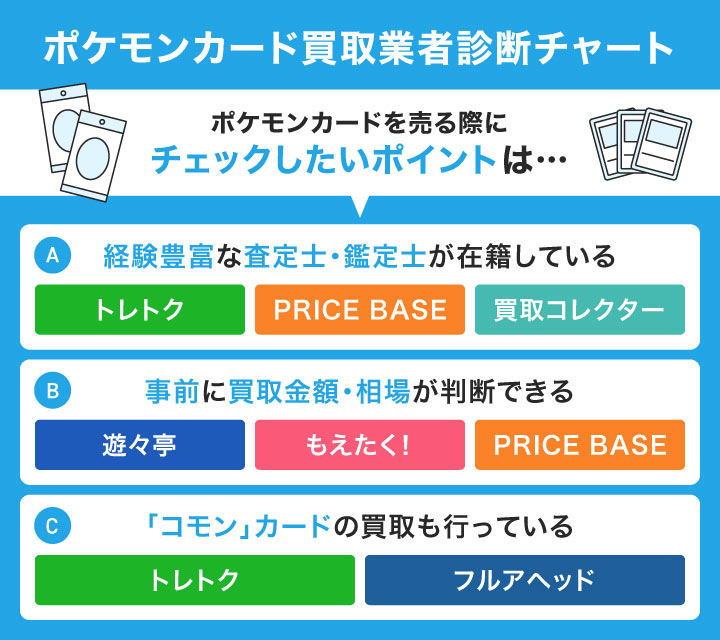 ポケモンカード買取業者診断チャート

ポケモンカードを売る際に
チェックしたいポイントは…

A 経験豊富な査定士・鑑定士が在籍している

トレトク
PRICE BASE
買取コレクター

B 事前に買取金額・相場が判断できる

遊々亭
もえたく!
PRICE BASE

C 「コモン」カードの買取も行っている

トレトク
フルアヘッド